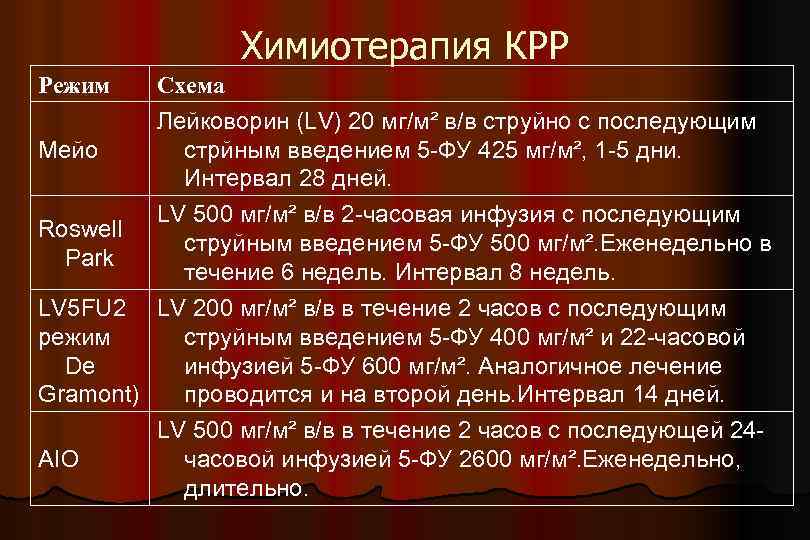 Химиотерапия КРР

| Режим | Схема |
|---|---|
| Мейо | Лейковорин (LV) 20 мг/м² в/в струйно с последующим стрйным введением 5-ФУ 425 мг/м², 1-5 дни. Интервал 28 дней. |
| Roswell Park | LV 500 мг/м² в/в 2-часовая инфузия с последующим струйным введением 5-ФУ 500 мг/м².Еженедельно в течение 6 недель. Интервал 8 недель. |
| LV5FU2 режим De Gramont) | LV 200 мг/м² в/в в течение 2 часов с последующим струйным введением 5-ФУ 400 мг/м² и 22-часовой инфузией 5-ФУ 600 мг/м². Аналогичное лечение проводится и на второй день.Интервал 14 дней. |
| AIO | LV 500 мг/м² в/в в течение 2 часов с последующей 24-часовой инфузией 5-ФУ 2600 мг/м².Еженедельно, длительно. |